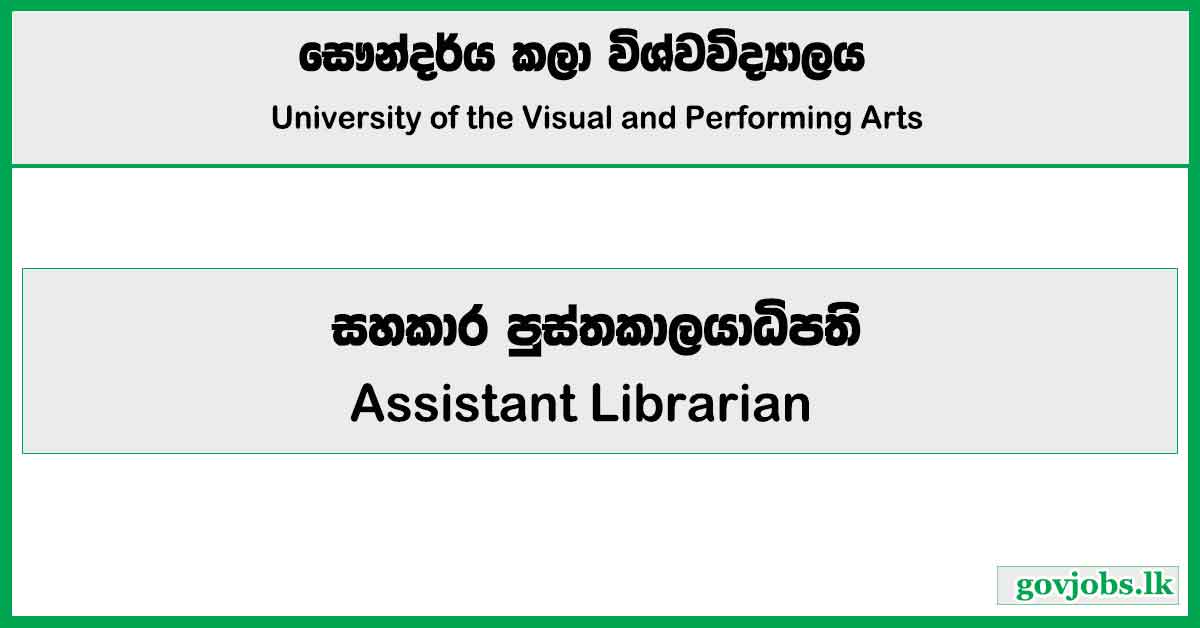 සෞන්දර්ය කලා විශ්වවිද්‍යාලය
University of the Visual and Performing Arts

සහකාර පුස්තකාලයාධිපති
Assistant Librarian

govjobs.lk